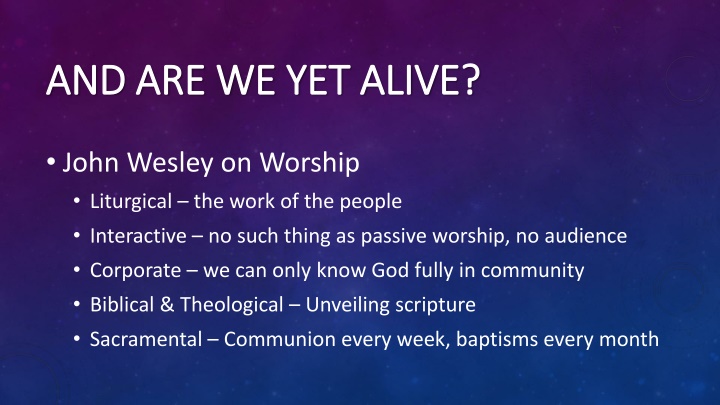 AND ARE WE YET ALIVE?

• John Wesley on Worship
  • Liturgical – the work of the people
  • Interactive – no such thing as passive worship, no audience
  • Corporate – we can only know God fully in community
  • Biblical & Theological – Unveiling scripture
  • Sacramental – Communion every week, baptisms every month